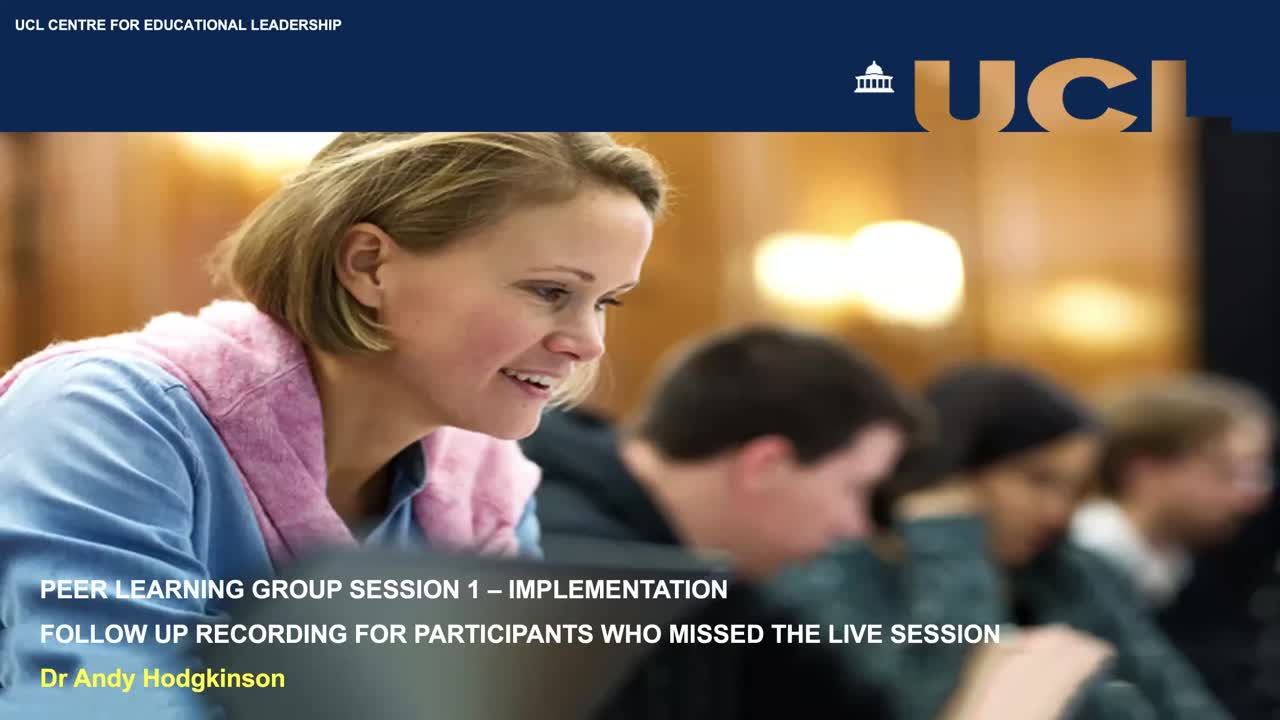 UCL CENTRE FOR EDUCATIONAL LEADERSHIP

UCL

PEER LEARNING GROUP SESSION 1 – IMPLEMENTATION

FOLLOW UP RECORDING FOR PARTICIPANTS WHO MISSED THE LIVE SESSION

Dr Andy Hodgkinson